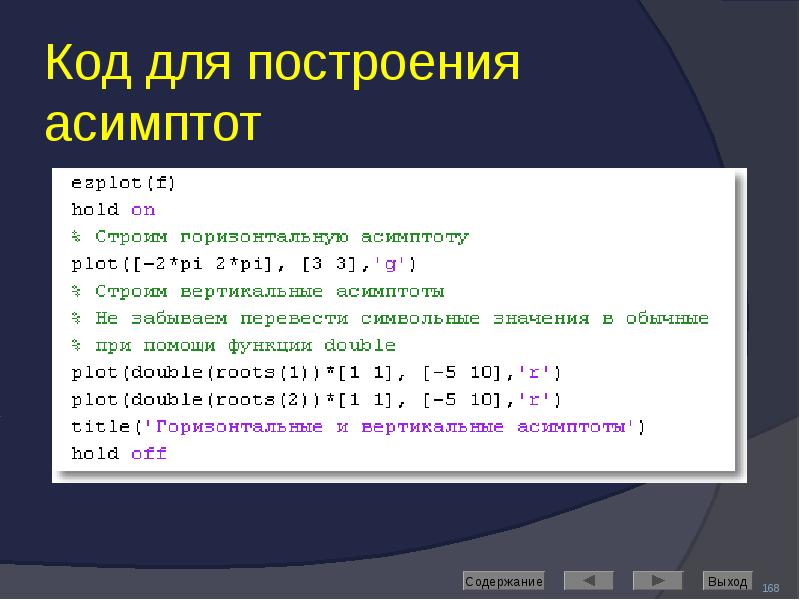 Код для построения асимптот

ezplot(f)
hold on
% Строим горизонтальную асимптоту
plot([-2*pi 2*pi], [3 3],'g')
% Строим вертикальные асимптоты
% Не забываем перевести символьные значения в обычные
% при помощи функции double
plot(double(roots(1))*[1 1], [-5 10],'r')
plot(double(roots(2))*[1 1], [-5 10],'r')
title('Горизонтальные и вертикальные асимптоты')
hold off

Содержание
Выход
168